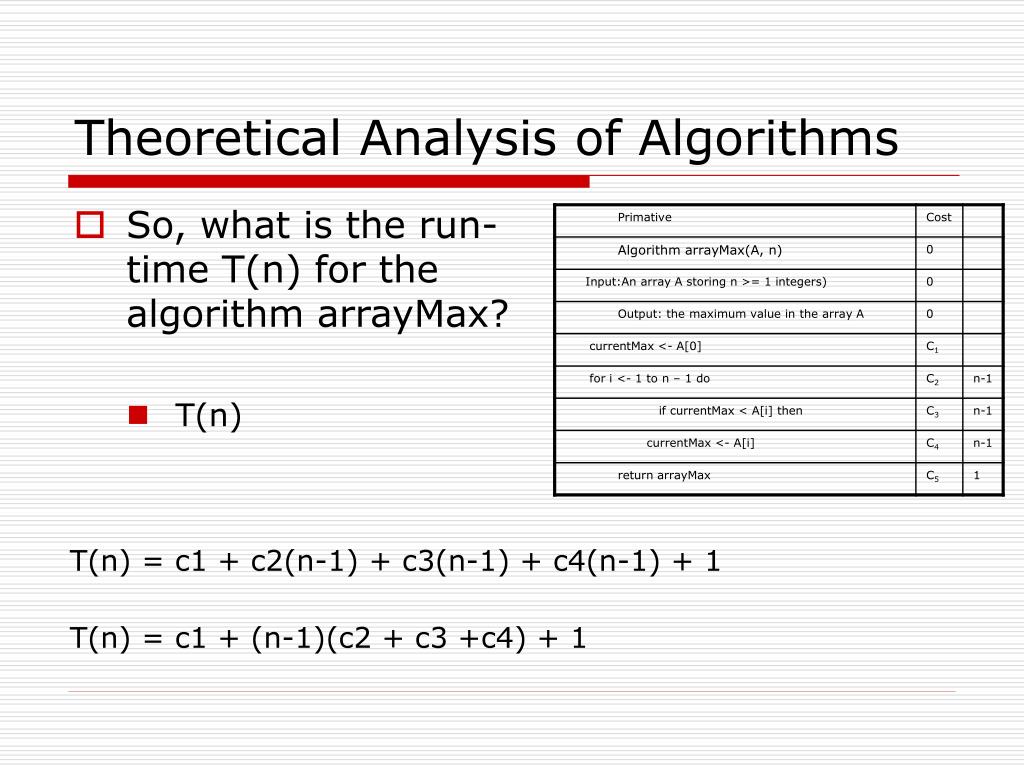 Theoretical Analysis of Algorithms

So, what is the run-time T(n) for the algorithm arrayMax?

T(n)

| Primative | Cost | |
|---|---|---|
| Algorithm arrayMax(A, n) | 0 | |
| Input:An array A storing n >= 1 integers) | 0 | |
| Output: the maximum value in the array A | 0 | |
| currentMax <- A[0] | $C_1$ | |
| for i <- 1 to n – 1 do | $C_2$ | n-1 |
| if currentMax < A[i] then | $C_3$ | n-1 |
| currentMax <- A[i] | $C_4$ | n-1 |
| return arrayMax | $C_5$ | 1 |

T(n) = c1 + c2(n-1) + c3(n-1) + c4(n-1) + 1

T(n) = c1 + (n-1)(c2 + c3 +c4) + 1